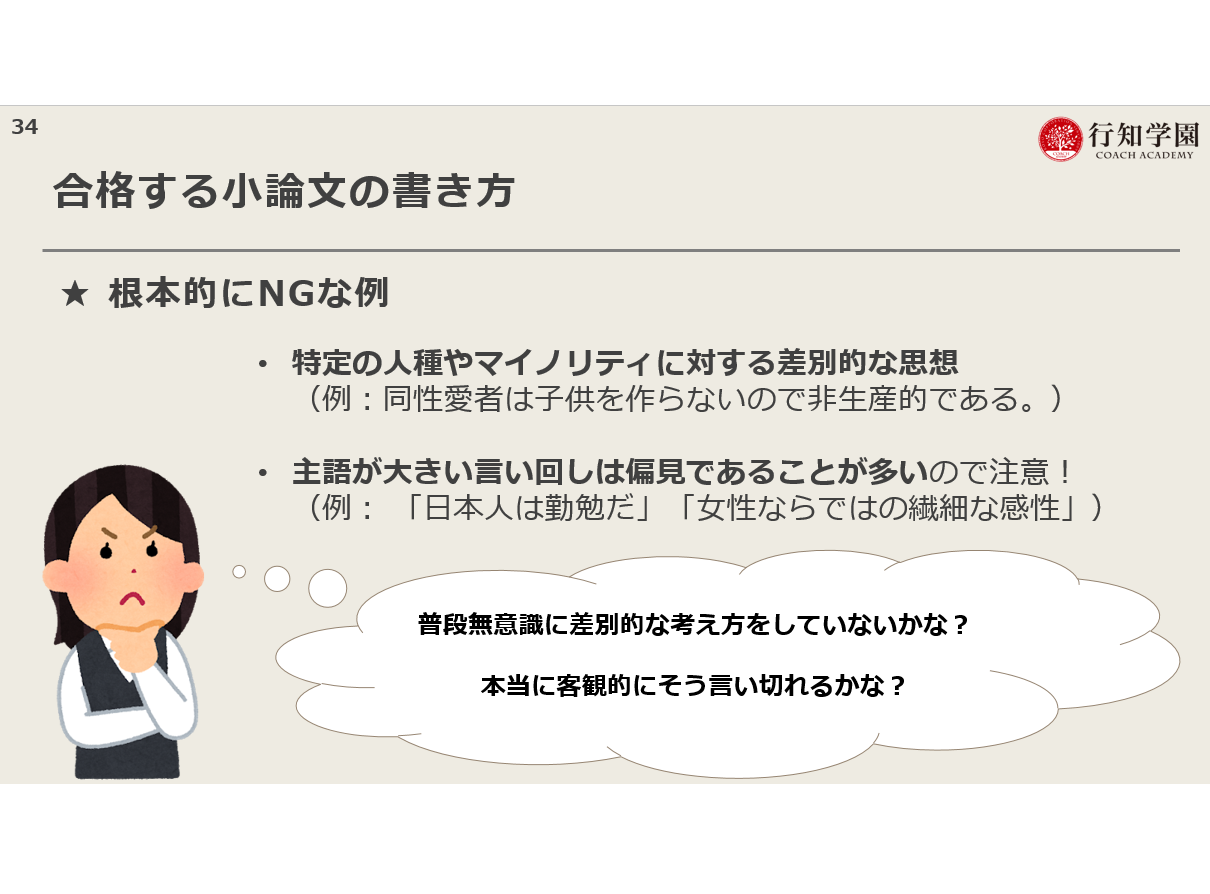 34

行知学園
COACH ACADEMY

合格する小論文の書き方

★ 根本的にNGな例

• 特定の人種やマイノリティに対する差別的な思想
（例：同性愛者は子供を作らないので非生産的である。）

• 主語が大きい言い回しは偏見であることが多いので注意！
（例：「日本人は勤勉だ」「女性ならではの繊細な感性」）

普段無意識に差別的な考え方をしていないかな？

本当に客観的にそう言い切れるかな？